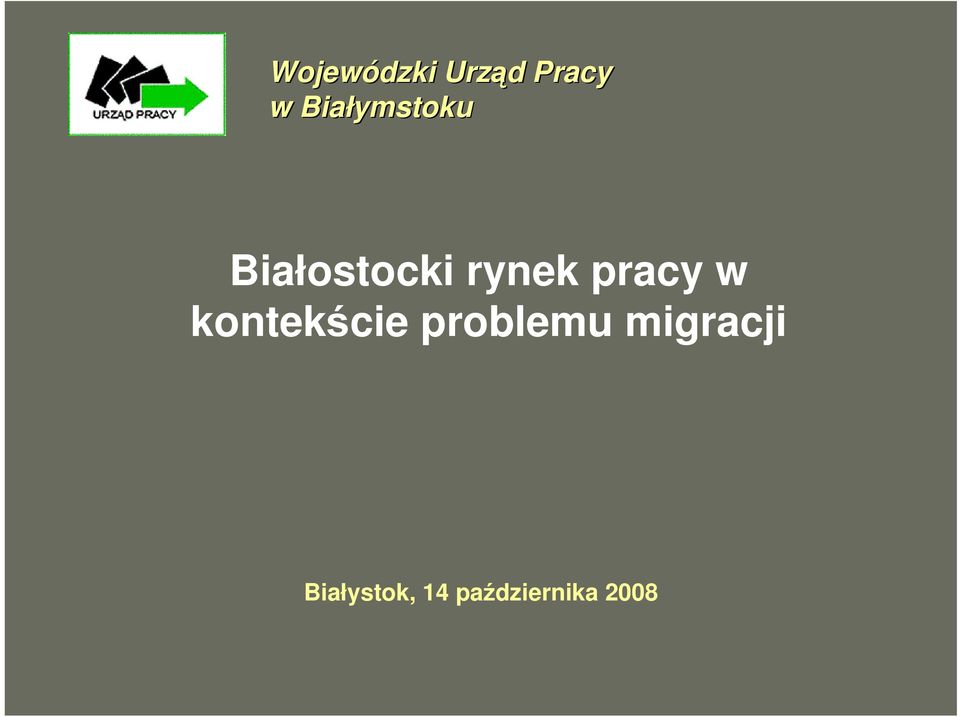 URZĄD PRACY

Wojewódzki Urząd Pracy
w Białymstoku

Białostocki rynek pracy w kontekście problemu migracji

Białystok, 14 października 2008